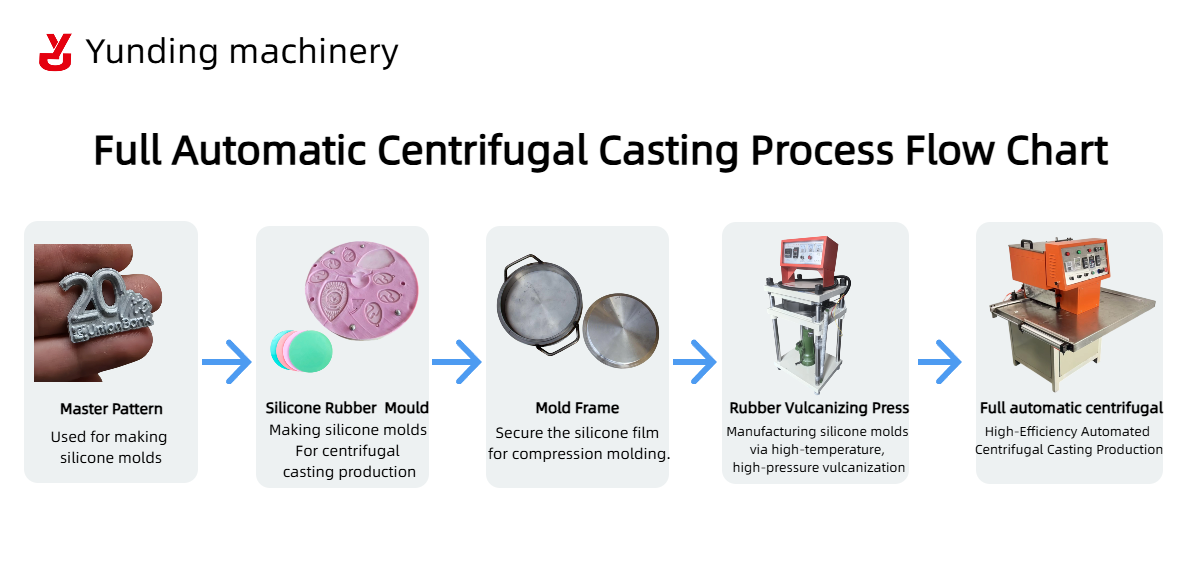 Yunding machinery

Full Automatic Centrifugal Casting Process Flow Chart

20 UnionBank

Master Pattern
Used for making silicone molds

Silicone Rubber Mould
Making silicone molds For centrifugal casting production

Mold Frame
Secure the silicone film for compression molding.

Rubber Vulcanizing Press
Manufacturing silicone molds via high-temperature, high-pressure vulcanization

Full automatic centrifugal
High-Efficiency Automated Centrifugal Casting Production